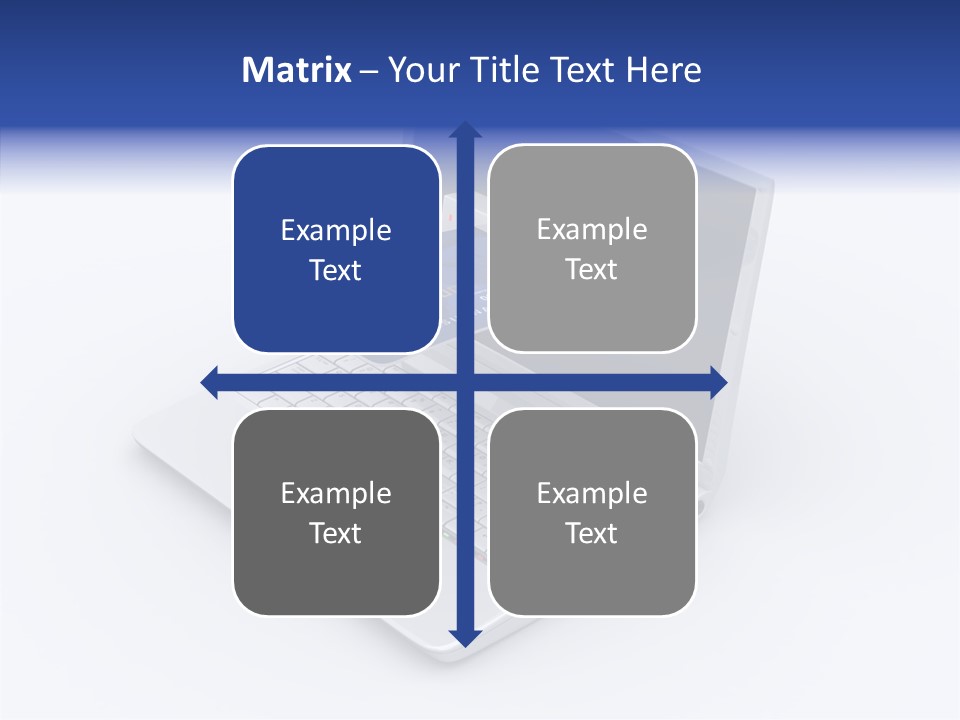 Matrix – Your Title Text Here

Example Text

Example Text

Example Text

Example Text